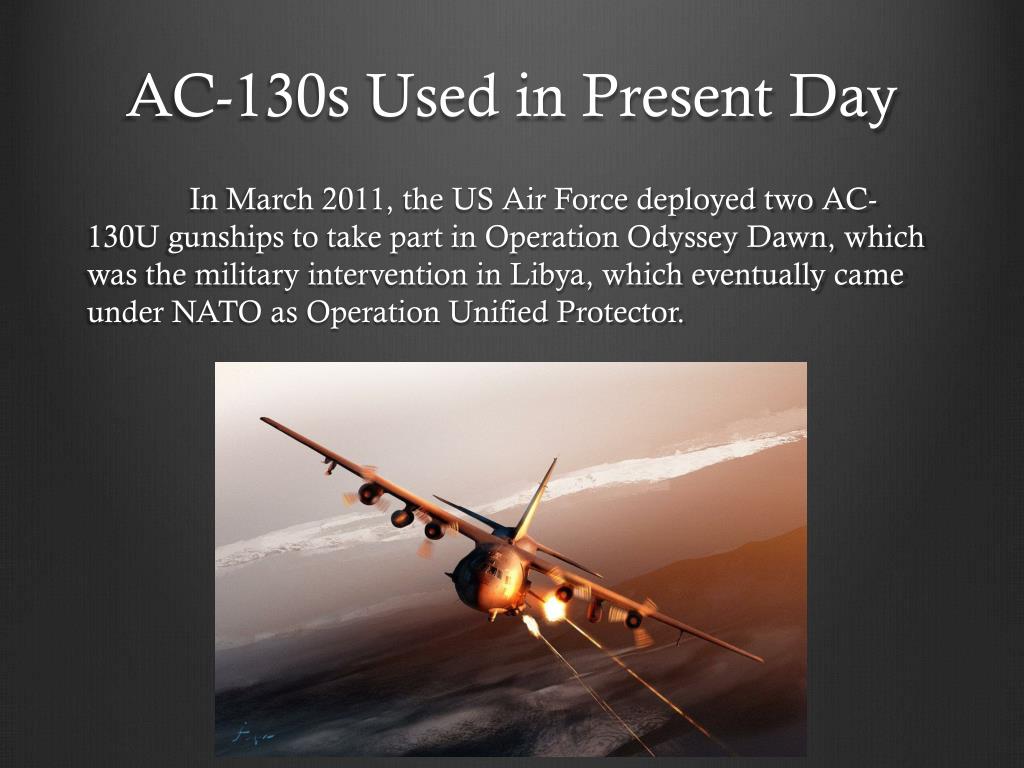 AC-130s Used in Present Day

In March 2011, the US Air Force deployed two AC-130U gunships to take part in Operation Odyssey Dawn, which was the military intervention in Libya, which eventually came under NATO as Operation Unified Protector.